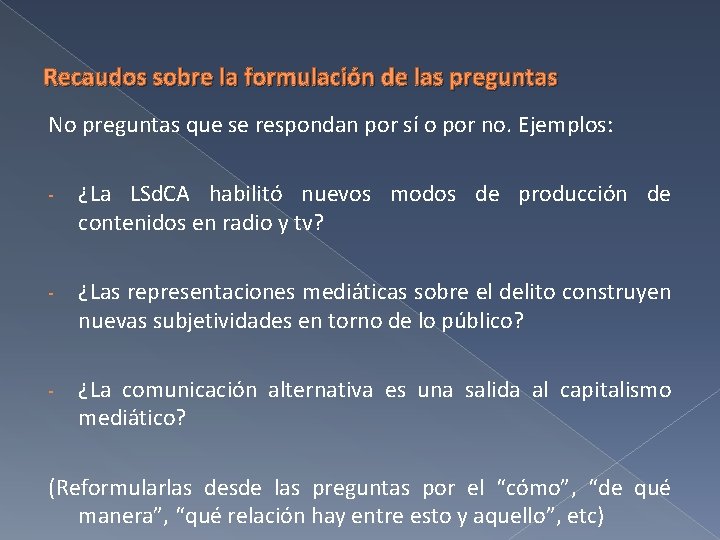 Recaudos sobre la formulación de las preguntas

No preguntas que se respondan por sí o por no. Ejemplos:

- ¿La LSdCA habilitó nuevos modos de producción de contenidos en radio y tv?

- ¿Las representaciones mediáticas sobre el delito construyen nuevas subjetividades en torno de lo público?

- ¿La comunicación alternativa es una salida al capitalismo mediático?

(Reformularlas desde las preguntas por el “cómo”, “de qué manera”, “qué relación hay entre esto y aquello”, etc)